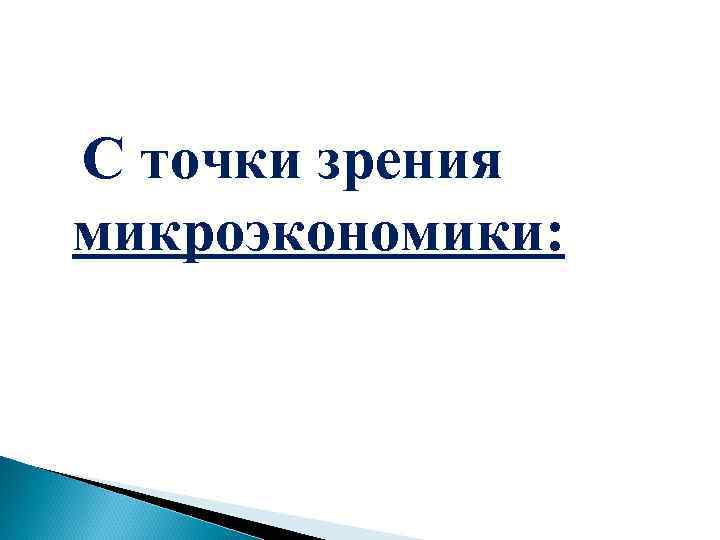 С точки зрения микроэкономики: